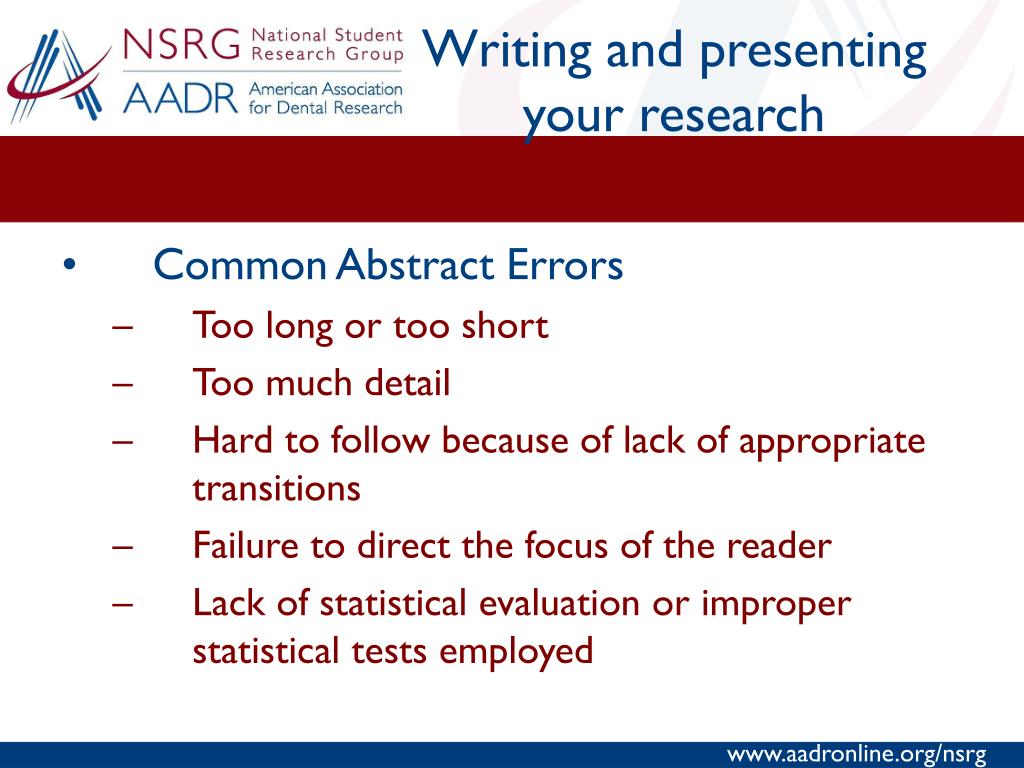 NSRG National Student Research Group
AADR American Association for Dental Research

Writing and presenting your research

• Common Abstract Errors
– Too long or too short
– Too much detail
– Hard to follow because of lack of appropriate transitions
– Failure to direct the focus of the reader
– Lack of statistical evaluation or improper statistical tests employed

www.aadronline.org/nsrg